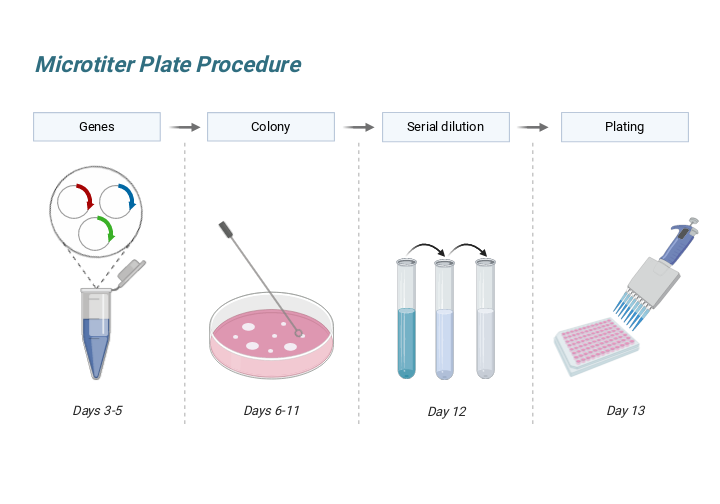 Microtiter Plate Procedure

Genes

Colony

Serial dilution

Plating

Days 3-5

Days 6-11

Day 12

Day 13